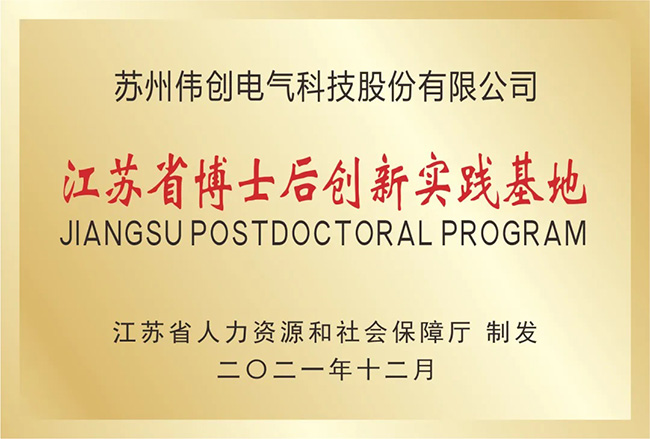 苏州伟创电气科技股份有限公司

江苏省博士后创新实践基地

JIANGSU POSTDOCTORAL PROGRAM

江苏省人力资源和社会保障厅 制发

二〇二一年十二月